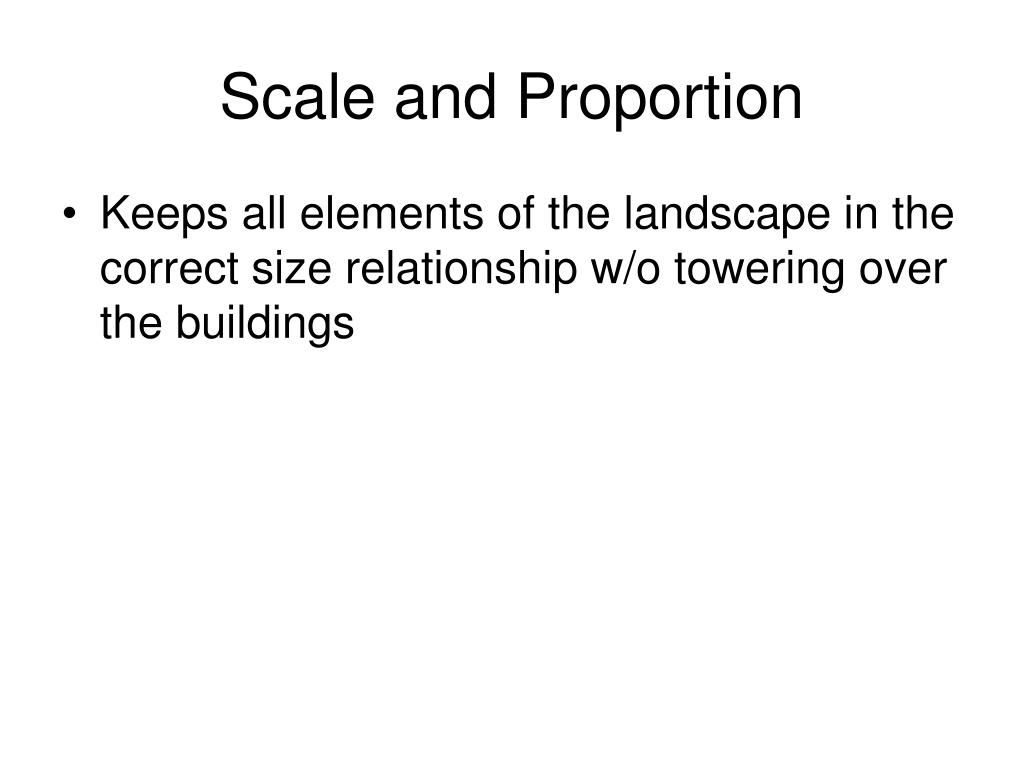 Scale and Proportion

• Keeps all elements of the landscape in the correct size relationship w/o towering over the buildings